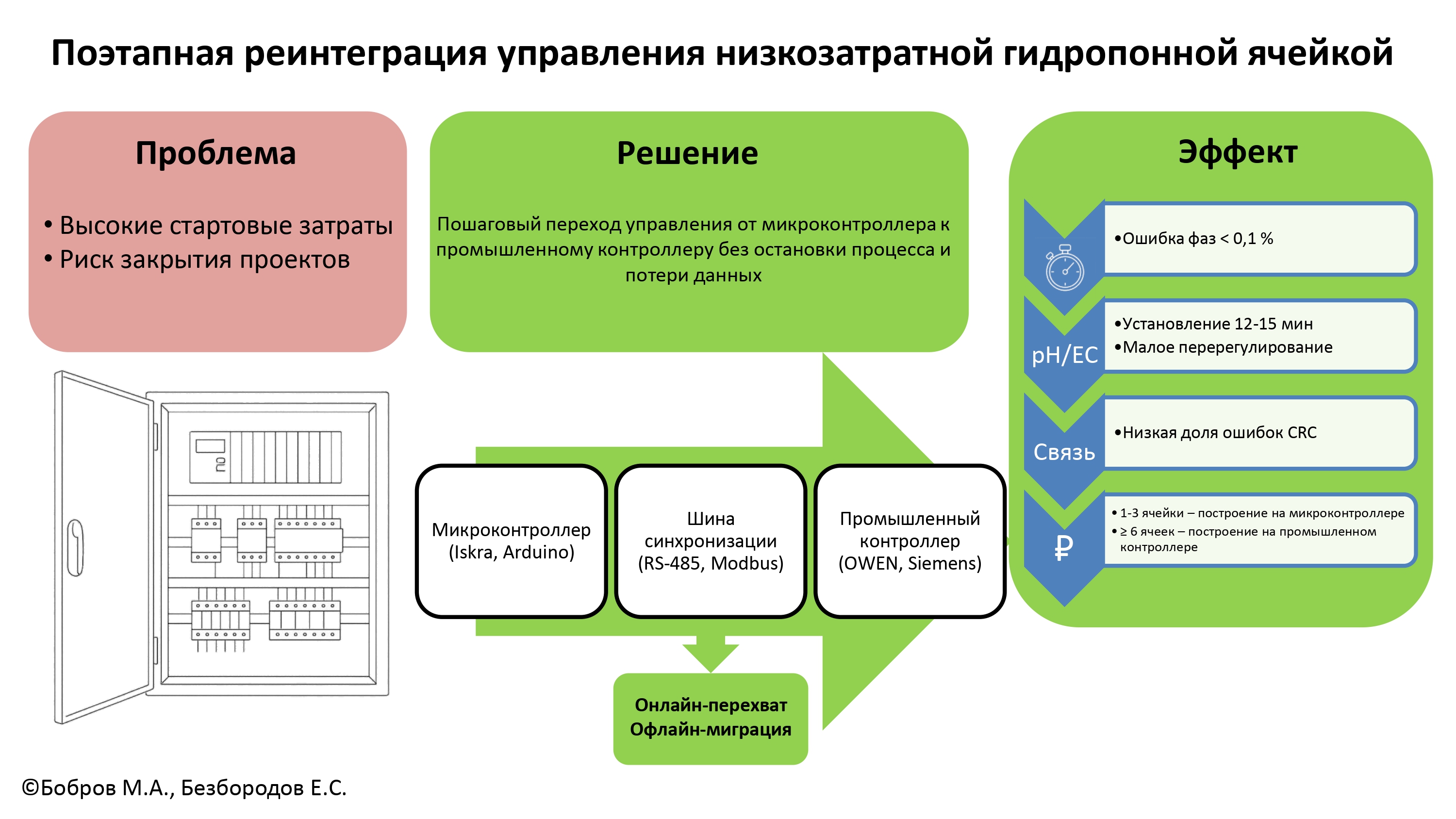 Поэтапная реинтеграция управления низкозатратной гидропонной ячейкой

Проблема

• Высокие стартовые затраты
• Риск закрытия проектов

Решение

Пошаговый переход управления от микроконтроллера к промышленному контроллеру без остановки процесса и потери данных

Микроконтроллер (Iskra, Arduino)

Шина синхронизации (RS-485, Modbus)

Промышленный контроллер (OWEN, Siemens)

Онлайн-перехват
Офлайн-миграция

Эффект

•Ошибка фаз < 0,1 %

pH/EC
•Установление 12-15 мин
•Малое перерегулирование

Связь
•Низкая доля ошибок CRC

₽
• 1-3 ячейки – построение на микроконтроллере
• ≥ 6 ячеек – построение на промышленном контроллере

©Бобров М.А., Безбородов Е.С.